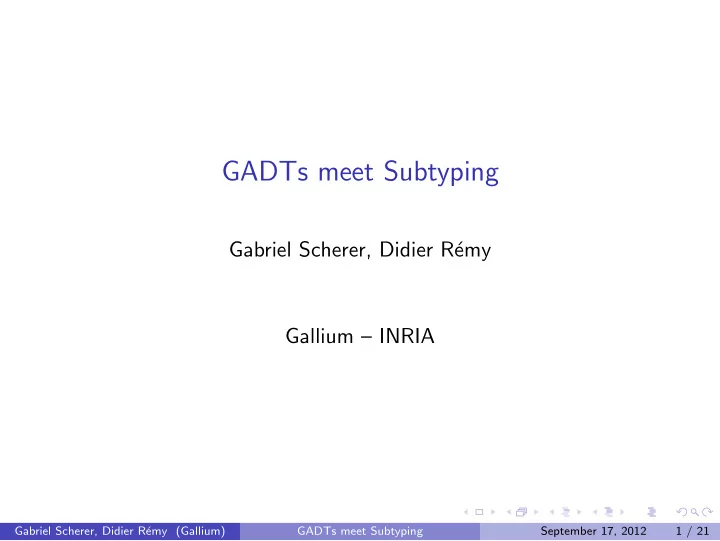 GADTs meet Subtyping

Gabriel Scherer, Didier Rémy

Gallium – INRIA

Gabriel Scherer, Didier Rémy (Gallium) GADTs meet Subtyping September 17, 2012 1 / 21